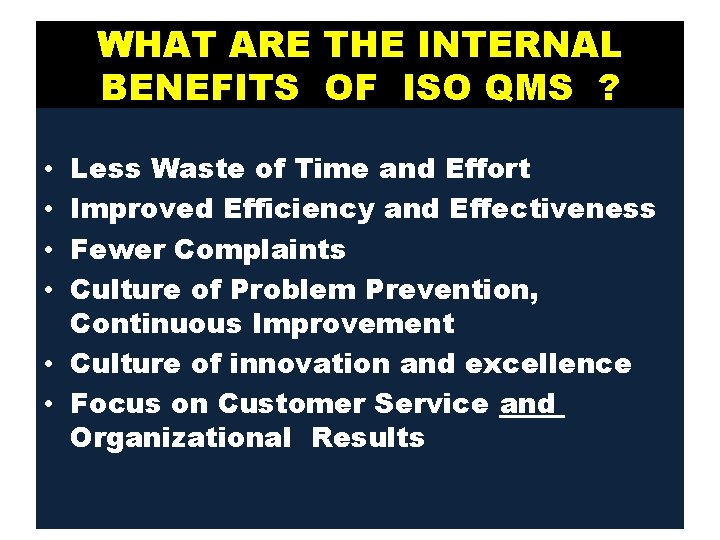 WHAT ARE THE INTERNAL BENEFITS OF ISO QMS ?

• Less Waste of Time and Effort
• Improved Efficiency and Effectiveness
• Fewer Complaints
• Culture of Problem Prevention, Continuous Improvement
• Culture of innovation and excellence
• Focus on Customer Service and Organizational Results